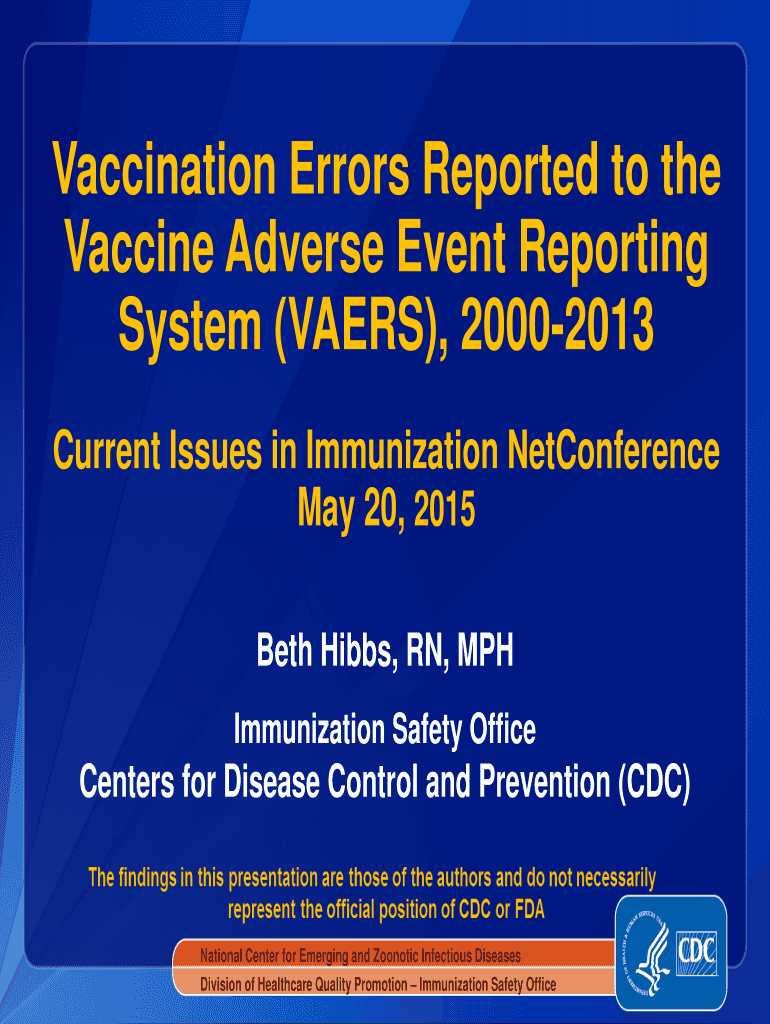 Vaccination Errors Reported to the Vaccine Adverse Event Reporting System (VAERS), 2000-2013

Current Issues in Immunization NetConference
May 20, 2015

Beth Hibbs, RN, MPH

Immunization Safety Office
Centers for Disease Control and Prevention (CDC)

The findings in this presentation are those of the authors and do not necessarily represent the official position of CDC or FDA

National Center for Emerging and Zoonotic Infectious Diseases
Division of Healthcare Quality Promotion – Immunization Safety Office

CDC